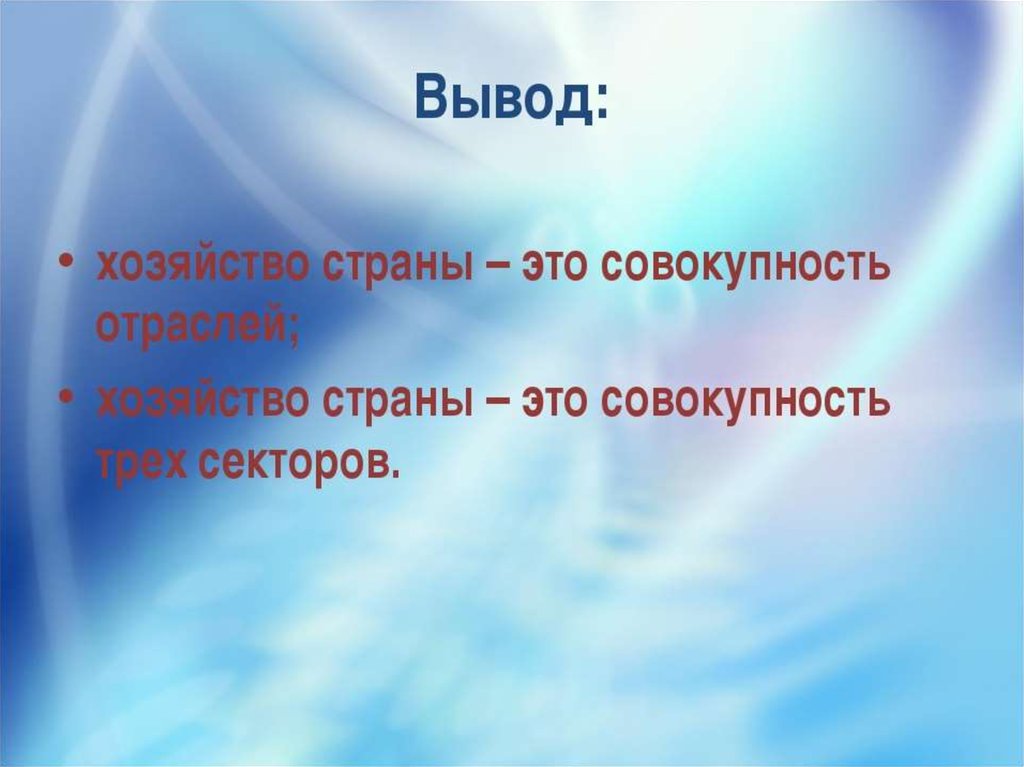 Вывод:

• хозяйство страны – это совокупность отраслей;
• хозяйство страны – это совокупность трех секторов.